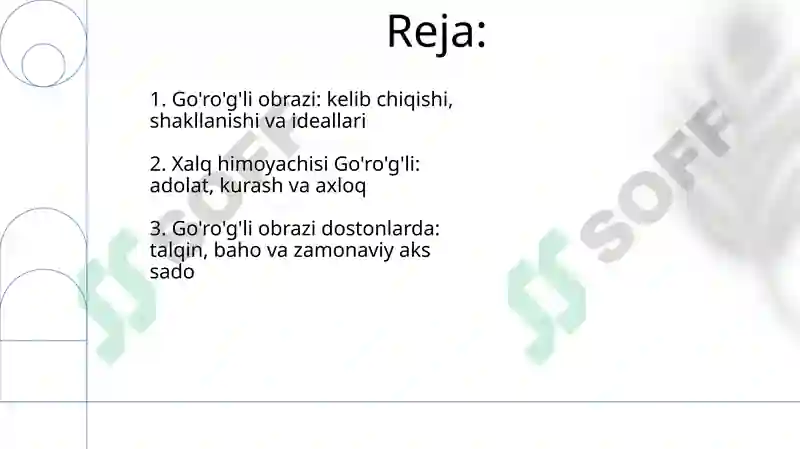 Reja:

1. Go'ro'g'li obrazi: kelib chiqishi, shakllanishi va ideallari

2. Xalq himoyachisi Go'ro'g'li: adolat, kurash va axloq

3. Go'ro'g'li obrazi dostonlarda: talqin, baho va zamonaviy aks sado

SOFF

SOFF